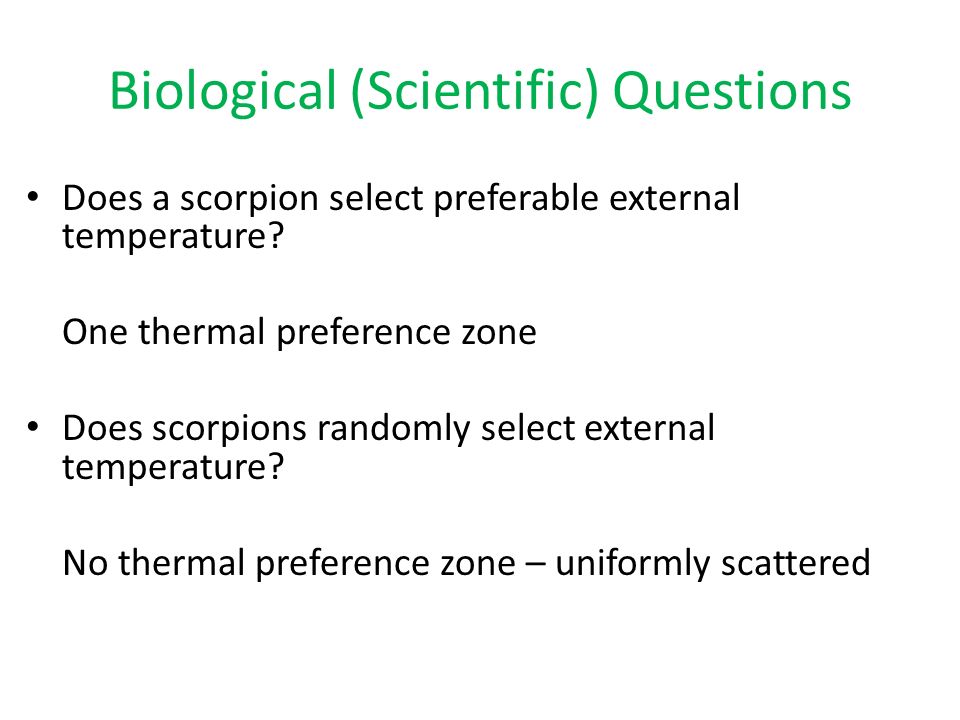 Biological (Scientific) Questions

• Does a scorpion select preferable external temperature?

One thermal preference zone

• Does scorpions randomly select external temperature?

No thermal preference zone – uniformly scattered